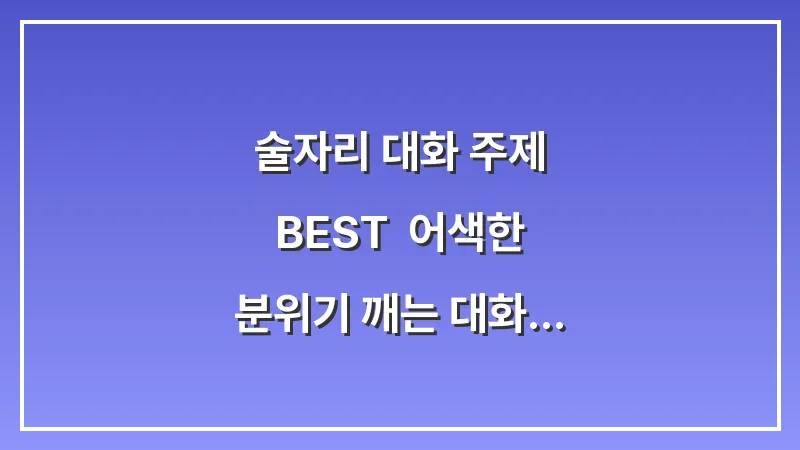 술자리 대화 주제 BEST 어색한 분위기 깨는 대화...